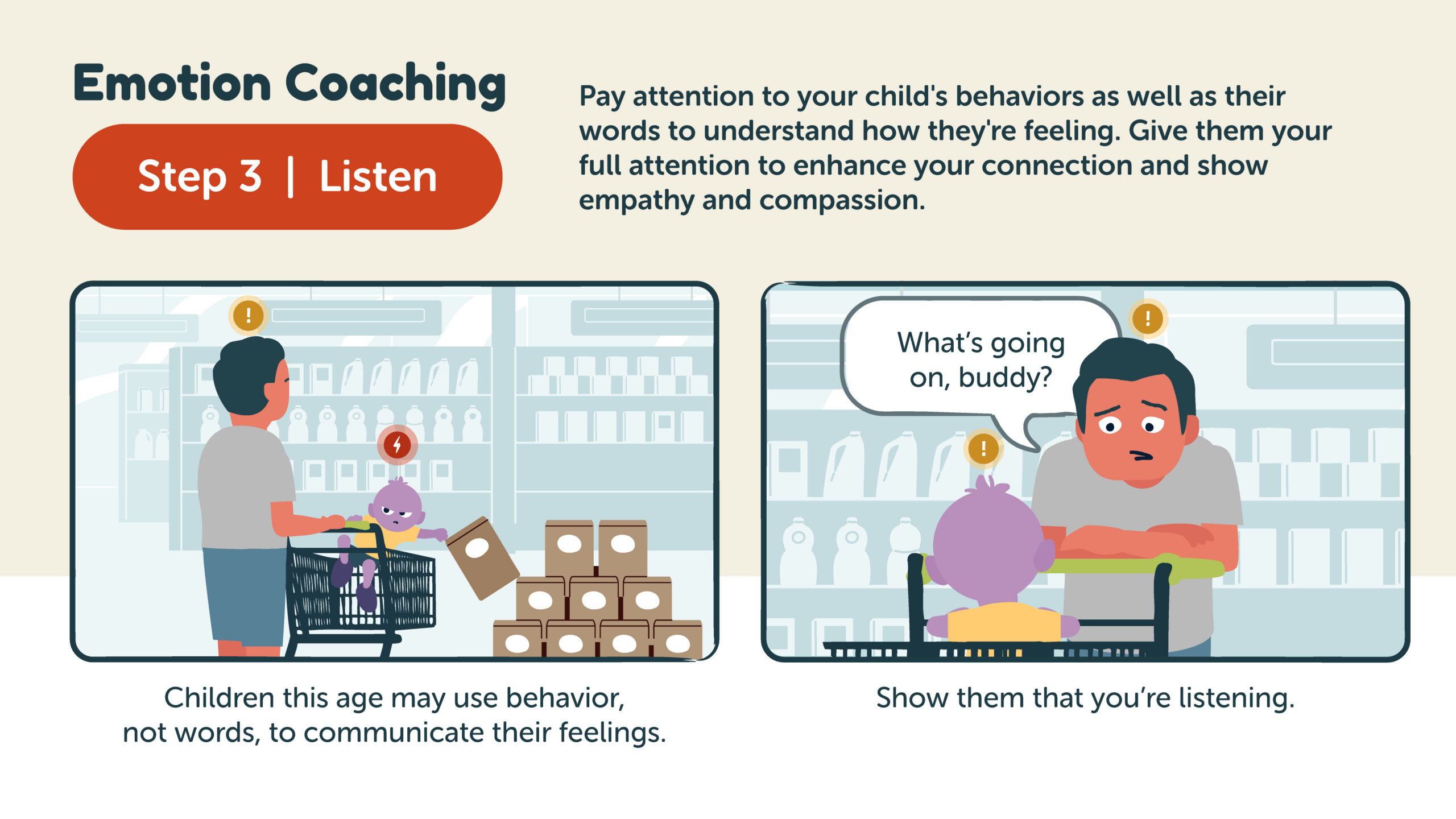 Emotion Coaching

Step 3 | Listen

Pay attention to your child's behaviors as well as their words to understand how they're feeling. Give them your full attention to enhance your connection and show empathy and compassion.

!

!

What's going on, buddy?

!

Children this age may use behavior, not words, to communicate their feelings.

Show them that you're listening.